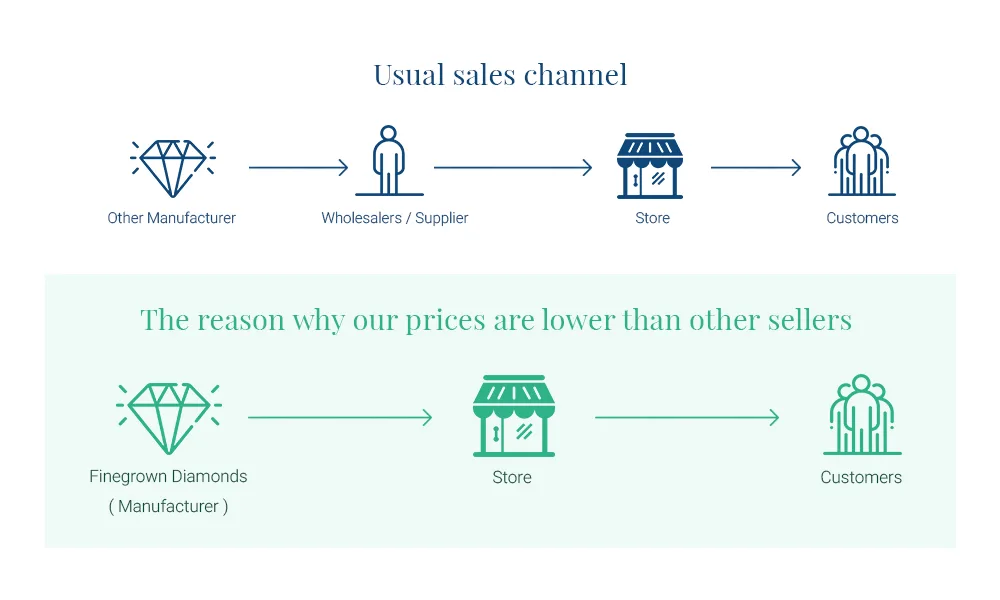 Usual sales channel

Other Manufacturer

Wholesalers / Supplier

Store

Customers

The reason why our prices are lower than other sellers

Finegrown Diamonds
( Manufacturer )

Store

Customers